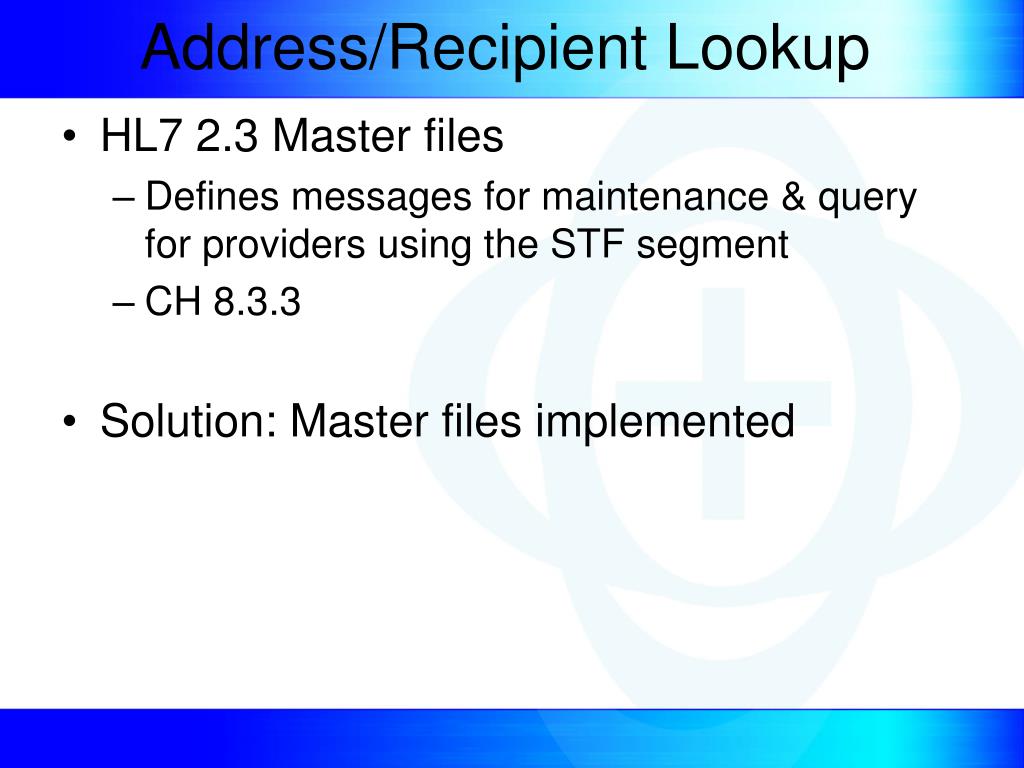 Address/Recipient Lookup

• HL7 2.3 Master files
  – Defines messages for maintenance & query for providers using the STF segment
  – CH 8.3.3

• Solution: Master files implemented